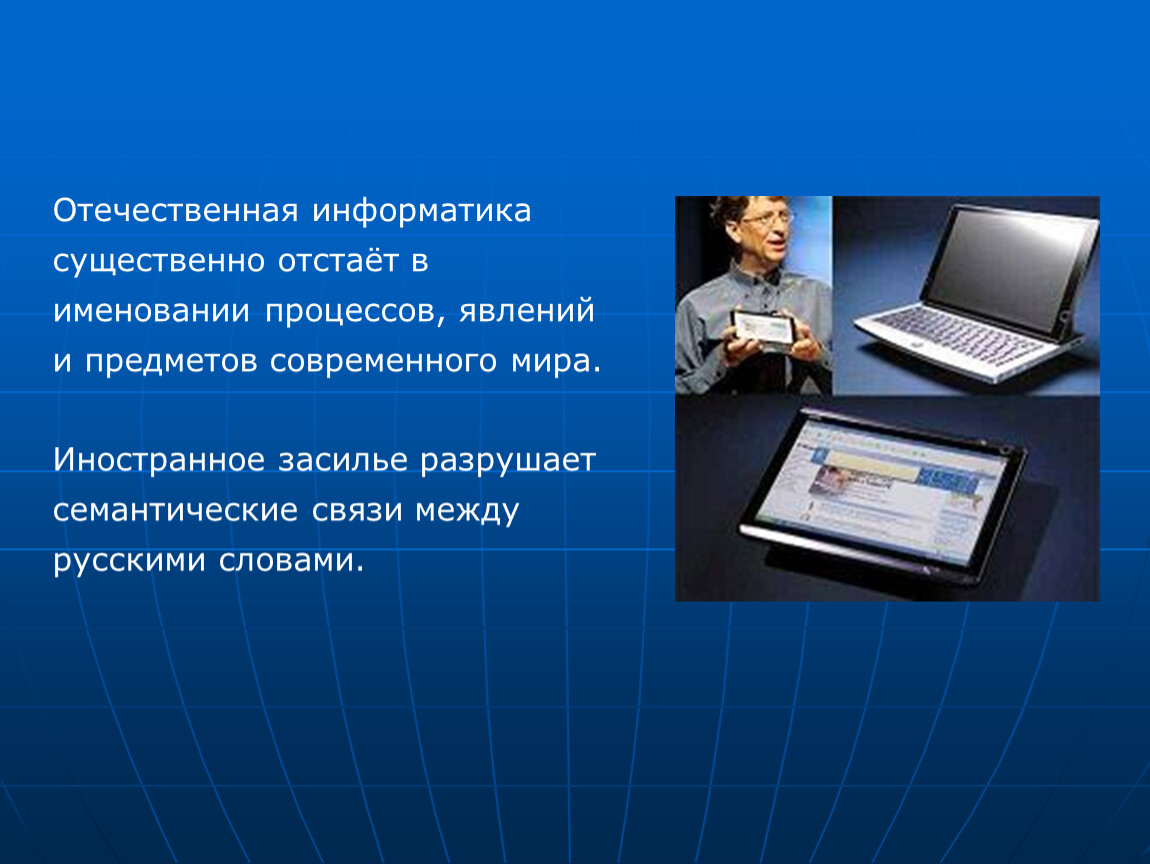 Отечественная информатика существенно отстаёт в именовании процессов, явлений и предметов современного мира.

Иностранное засилье разрушает семантические связи между русскими словами.